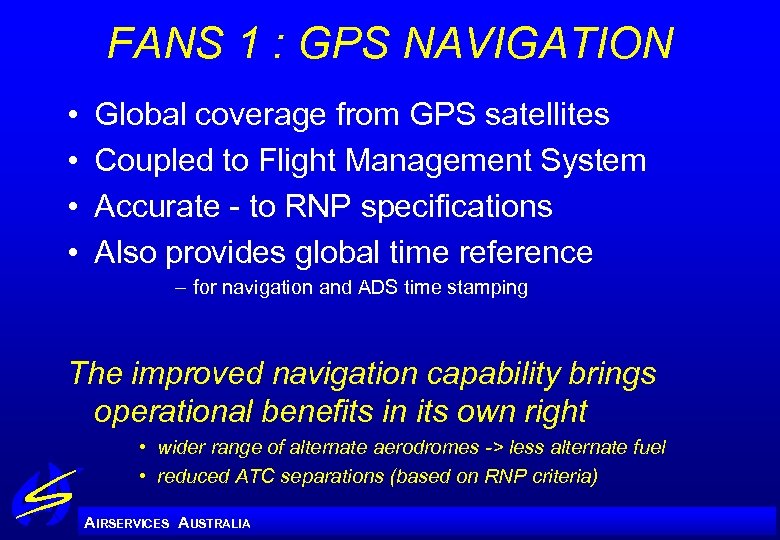 FANS 1 : GPS NAVIGATION

• Global coverage from GPS satellites
• Coupled to Flight Management System
• Accurate - to RNP specifications
• Also provides global time reference
– for navigation and ADS time stamping

The improved navigation capability brings operational benefits in its own right
• wider range of alternate aerodromes -> less alternate fuel
• reduced ATC separations (based on RNP criteria)

AIRSERVICES AUSTRALIA